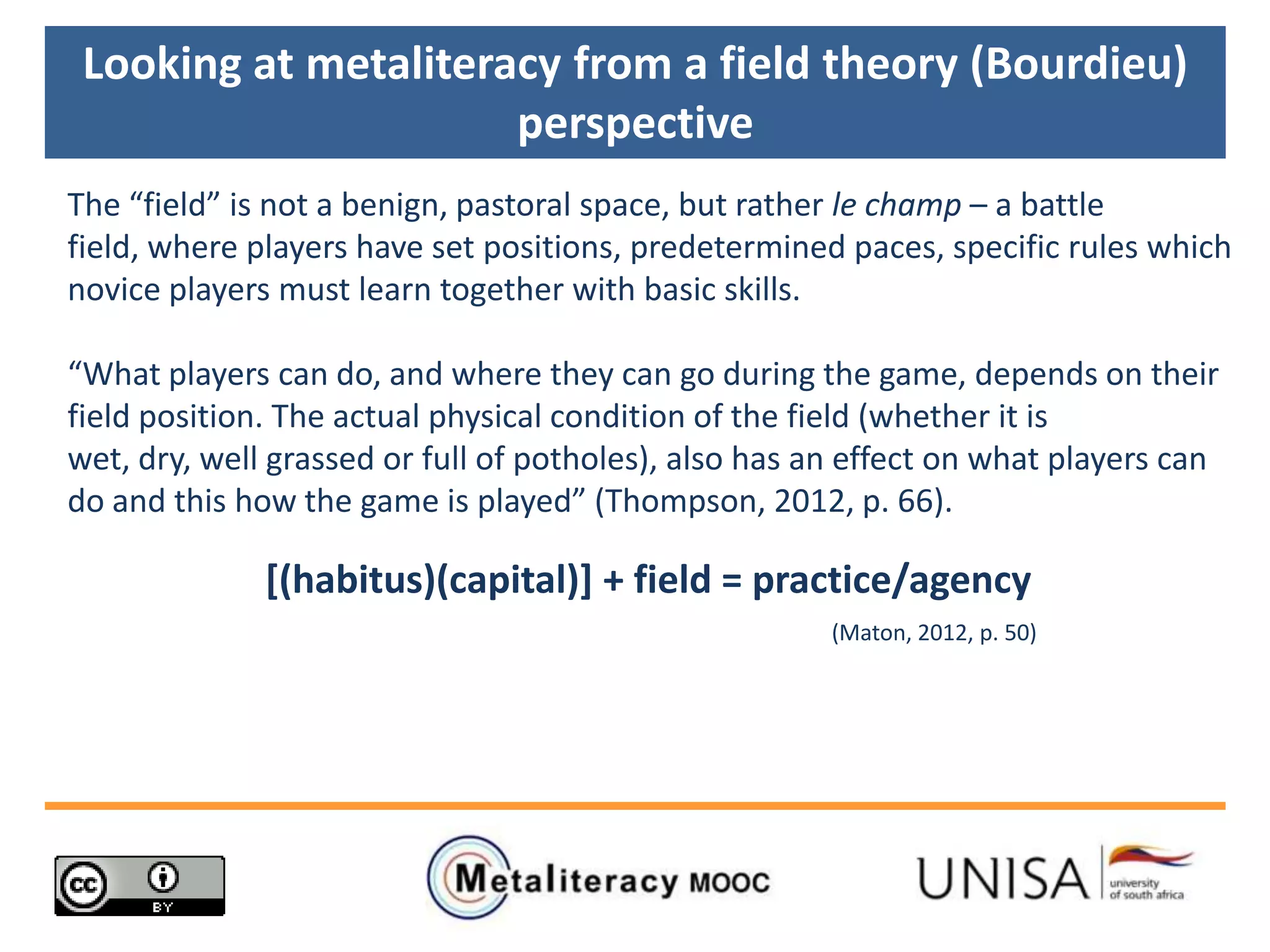 Looking at metaliteracy from a field theory (Bourdieu) perspective

The “field” is not a benign, pastoral space, but rather le champ – a battle field, where players have set positions, predetermined paces, specific rules which novice players must learn together with basic skills.

“What players can do, and where they can go during the game, depends on their field position. The actual physical condition of the field (whether it is wet, dry, well grassed or full of potholes), also has an effect on what players can do and this how the game is played” (Thompson, 2012, p. 66).

[(habitus)(capital)] + field = practice/agency

(Maton, 2012, p. 50)

cc BY

Metaliteracy MOOC

UNISA university of south africa